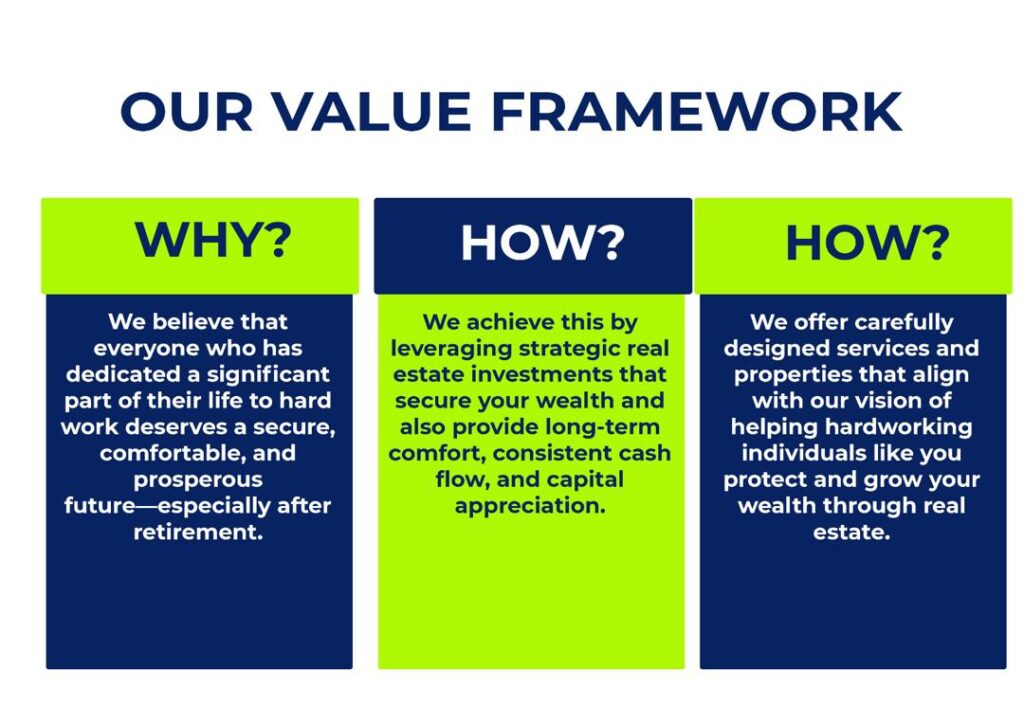 OUR VALUE FRAMEWORK

WHY?

We believe that everyone who has dedicated a significant part of their life to hard work deserves a secure, comfortable, and prosperous future—especially after retirement.

HOW?

We achieve this by leveraging strategic real estate investments that secure your wealth and also provide long-term comfort, consistent cash flow, and capital appreciation.

HOW?

We offer carefully designed services and properties that align with our vision of helping hardworking individuals like you protect and grow your wealth through real estate.